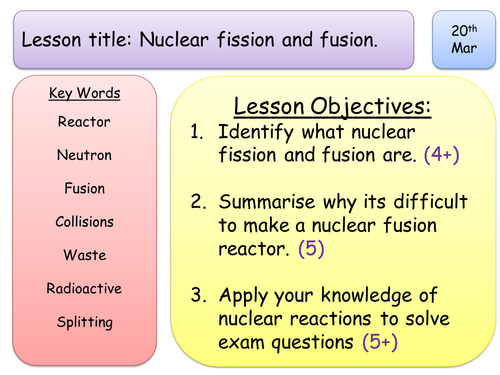 Lesson title: Nuclear fission and fusion.

20th Mar

Key Words

Reactor

Neutron

Fusion

Collisions

Waste

Radioactive

Splitting

Lesson Objectives:

1. Identify what nuclear fission and fusion are. (4+)

2. Summarise why its difficult to make a nuclear fusion reactor. (5)

3. Apply your knowledge of nuclear reactions to solve exam questions (5+)